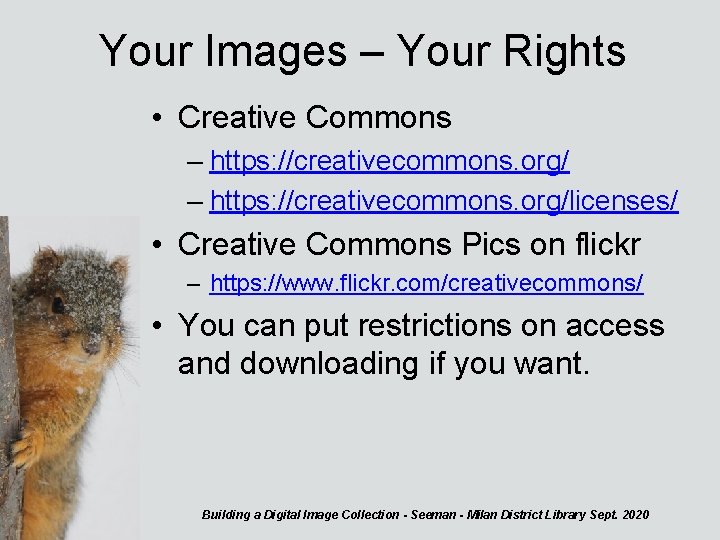 Your Images – Your Rights

• Creative Commons
– https://creativecommons.org/
– https://creativecommons.org/licenses/

• Creative Commons Pics on flickr
– https://www.flickr.com/creativecommons/

• You can put restrictions on access and downloading if you want.

Building a Digital Image Collection - Seeman - Milan District Library Sept. 2020